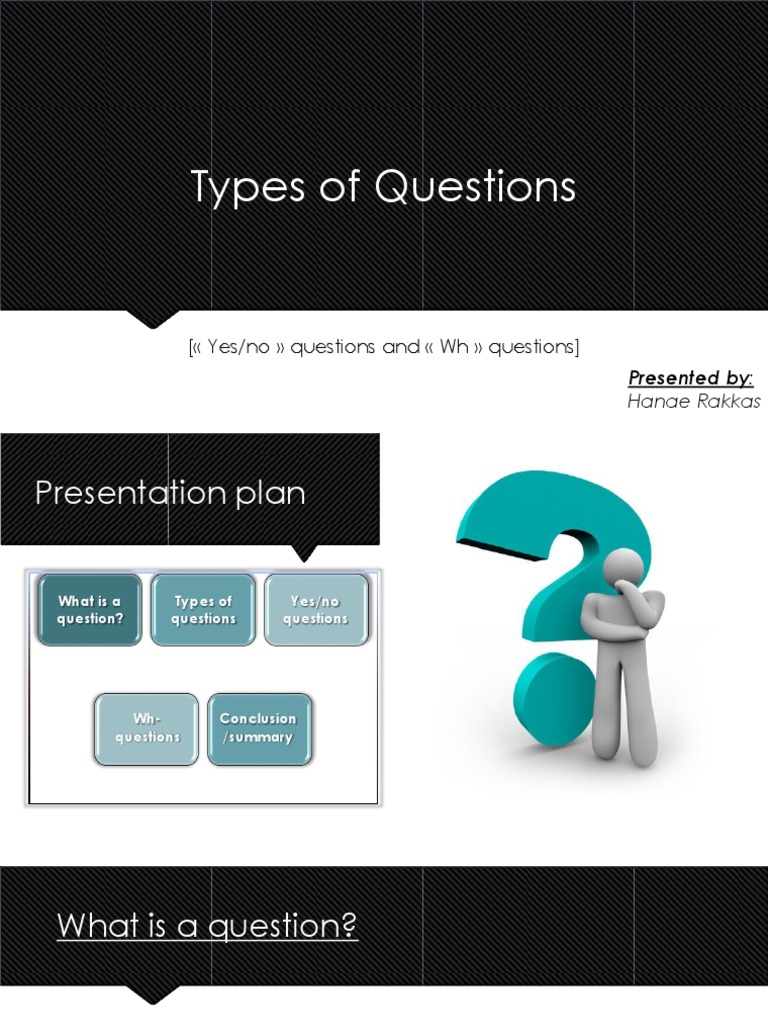 Types of Questions

[« Yes/no » questions and « Wh » questions]

Presented by:
Hanae Rakkas

Presentation plan

What is a question?

Types of questions

Yes/no questions

Wh-questions

Conclusion /summary

What is a question?